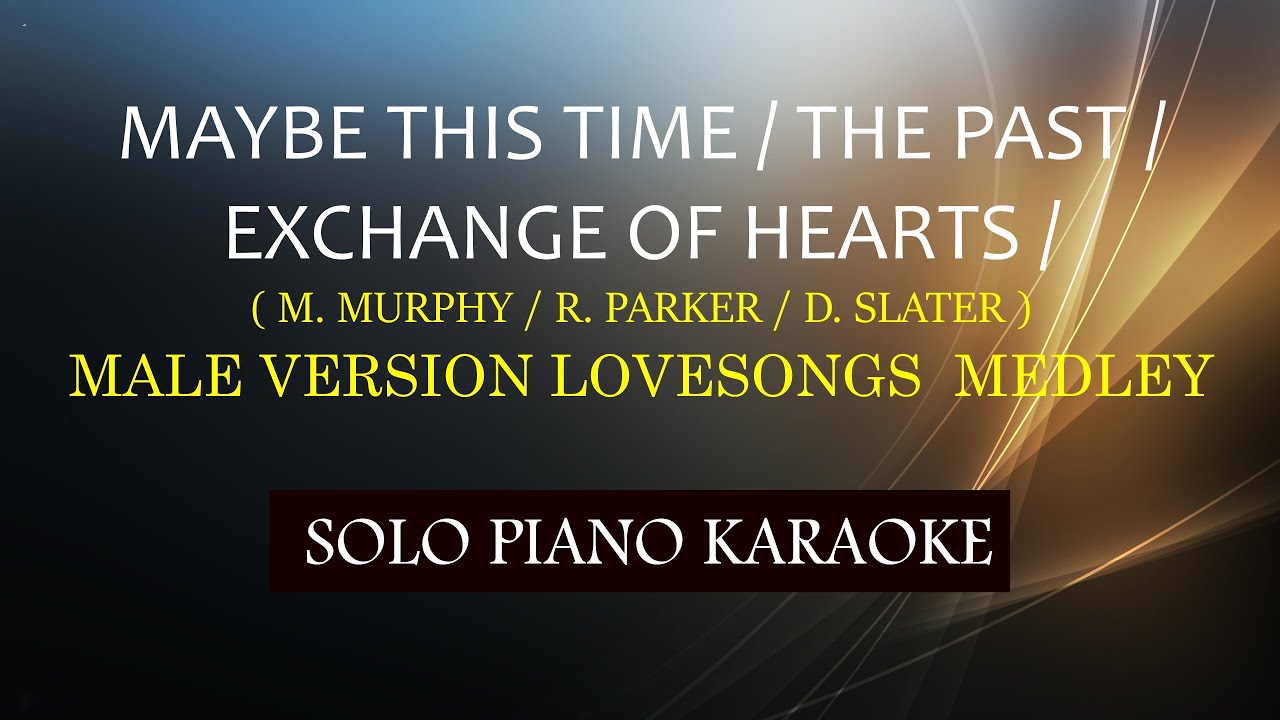 MAYBE THIS TIME / THE PAST / EXCHANGE OF HEARTS /
( M. MURPHY / R. PARKER / D. SLATER )
MALE VERSION LOVESONGS MEDLEY

SOLO PIANO KARAOKE